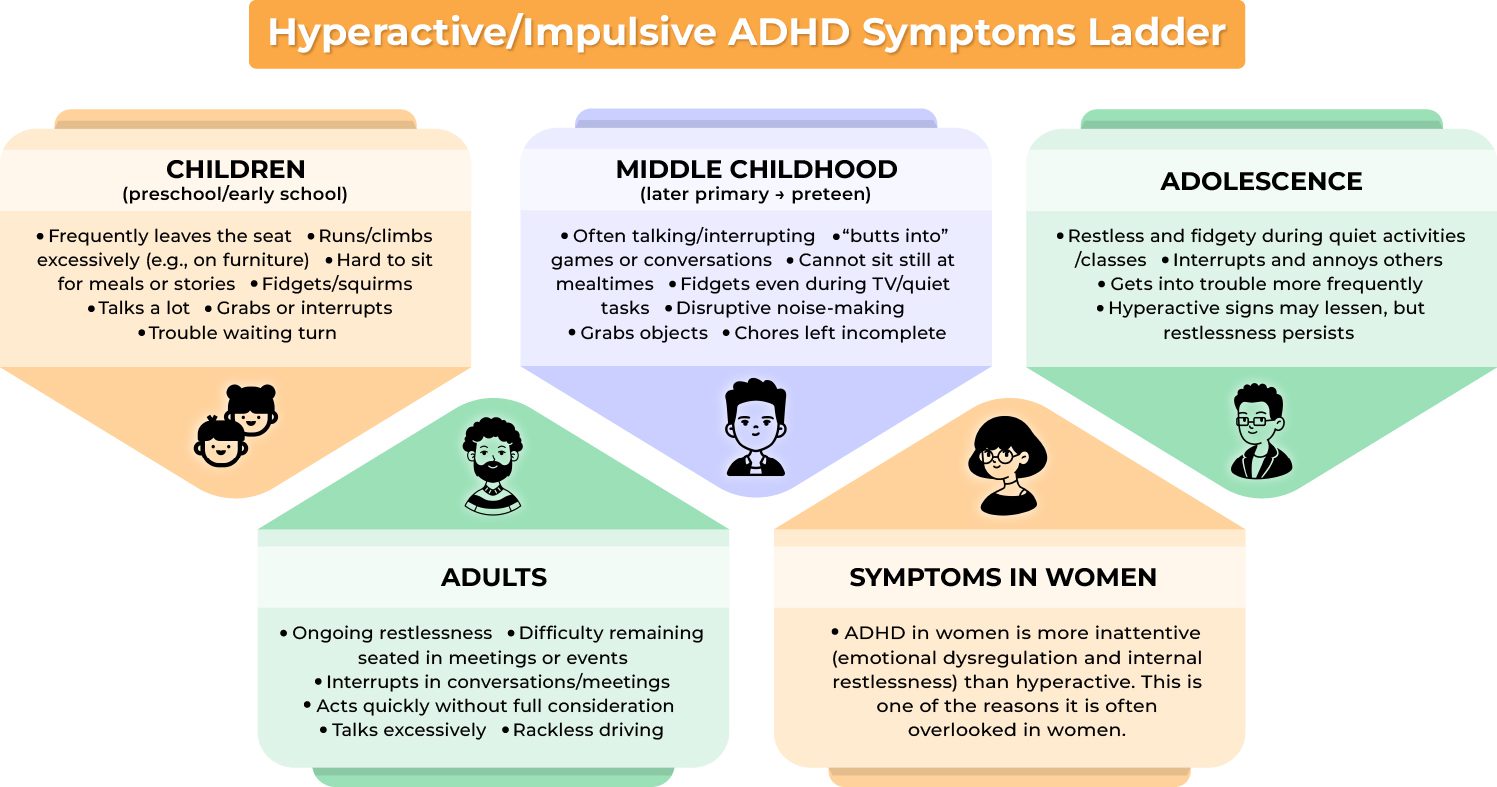 Hyperactive/Impulsive ADHD Symptoms Ladder

CHILDREN
(preschool/early school)

• Frequently leaves the seat • Runs/climbs excessively (e.g., on furniture) • Hard to sit for meals or stories • Fidgets/squirms • Talks a lot • Grabs or interrupts • Trouble waiting turn

MIDDLE CHILDHOOD
(later primary → preteen)

• Often talking/interrupting • "butts into" games or conversations • Cannot sit still at mealtimes • Fidgets even during TV/quiet tasks • Disruptive noise-making • Grabs objects • Chores left incomplete

ADOLESCENCE

• Restless and fidgety during quiet activities /classes • Interrupts and annoys others • Gets into trouble more frequently • Hyperactive signs may lessen, but restlessness persists

ADULTS

• Ongoing restlessness • Difficulty remaining seated in meetings or events • Interrupts in conversations/meetings • Acts quickly without full consideration • Talks excessively • Rackless driving

SYMPTOMS IN WOMEN

• ADHD in women is more inattentive (emotional dysregulation and internal restlessness) than hyperactive. This is one of the reasons it is often overlooked in women.